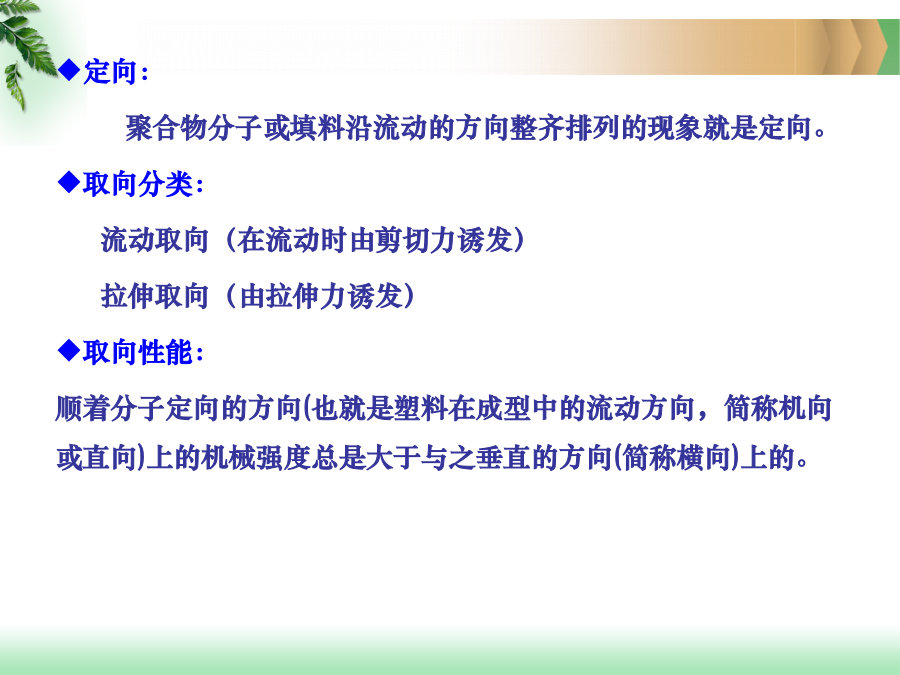 ◆定向：

聚合物分子或填料沿流动的方向整齐排列的现象就是定向。

◆取向分类：

流动取向（在流动时由剪切力诱发）

拉伸取向（由拉伸力诱发）

◆取向性能：

顺着分子定向的方向(也就是塑料在成型中的流动方向，简称机向或直向)上的机械强度总是大于与之垂直的方向(简称横向)上的。